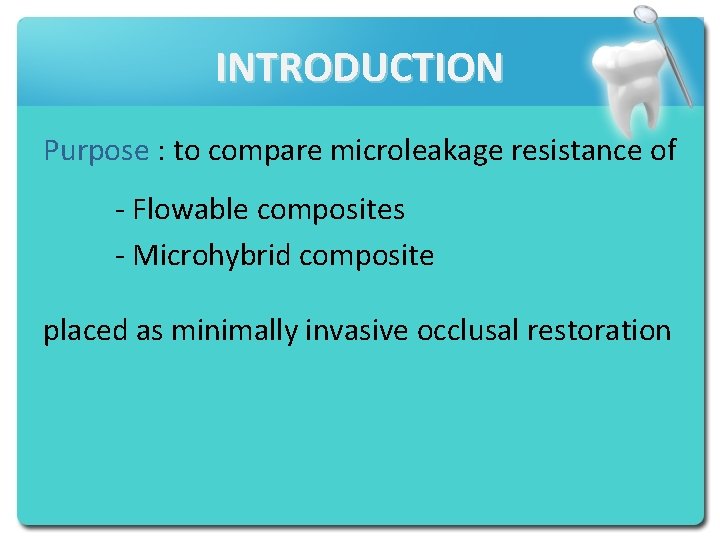 INTRODUCTION

Purpose : to compare microleakage resistance of

- Flowable composites
- Microhybrid composite

placed as minimally invasive occlusal restoration